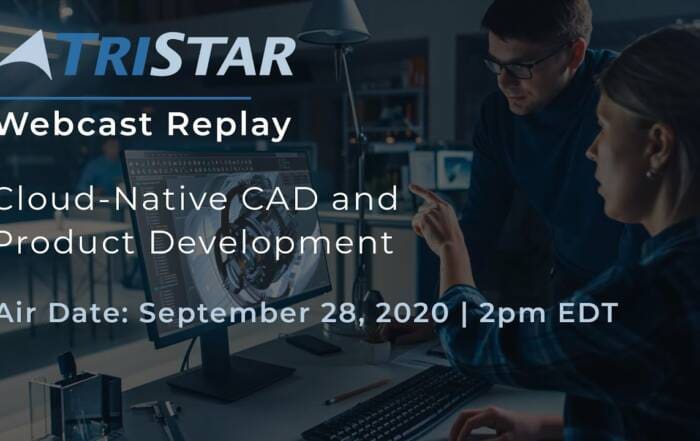 TRISTAR

Webcast Replay

Cloud-Native CAD and Product Development

Air Date: September 28, 2020 | 2pm EDT